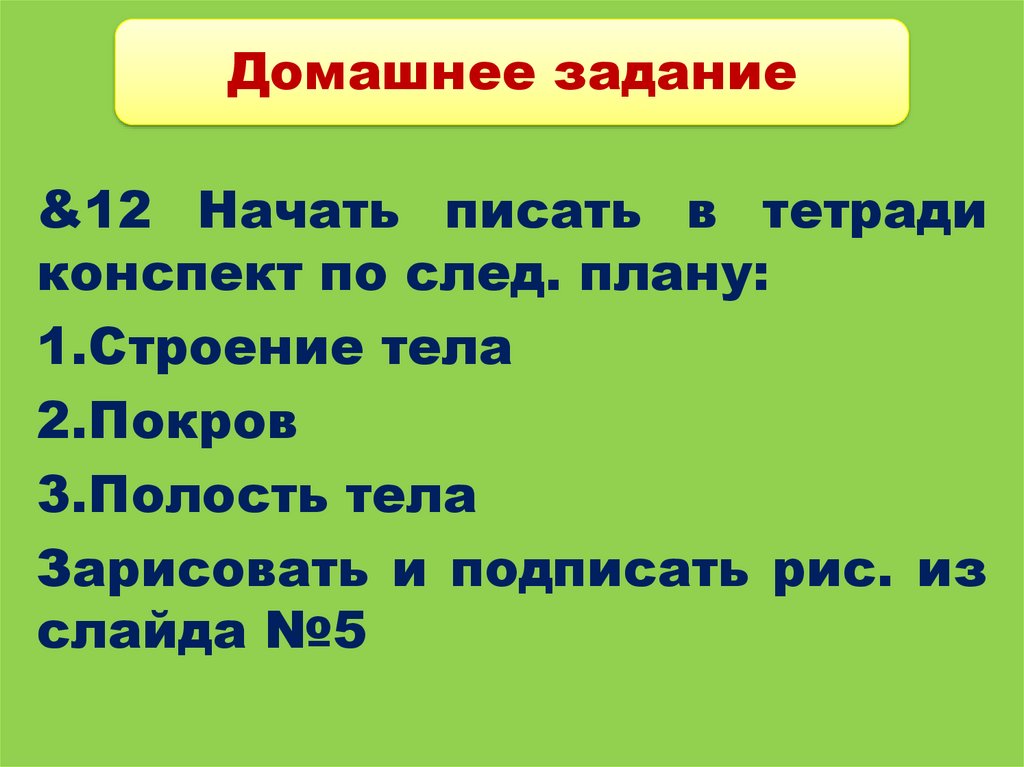 Домашнее задание

&12 Начать писать в тетради конспект по след. плану:

1.Строение тела

2.Покров

3.Полость тела

Зарисовать и подписать рис. из слайда №5